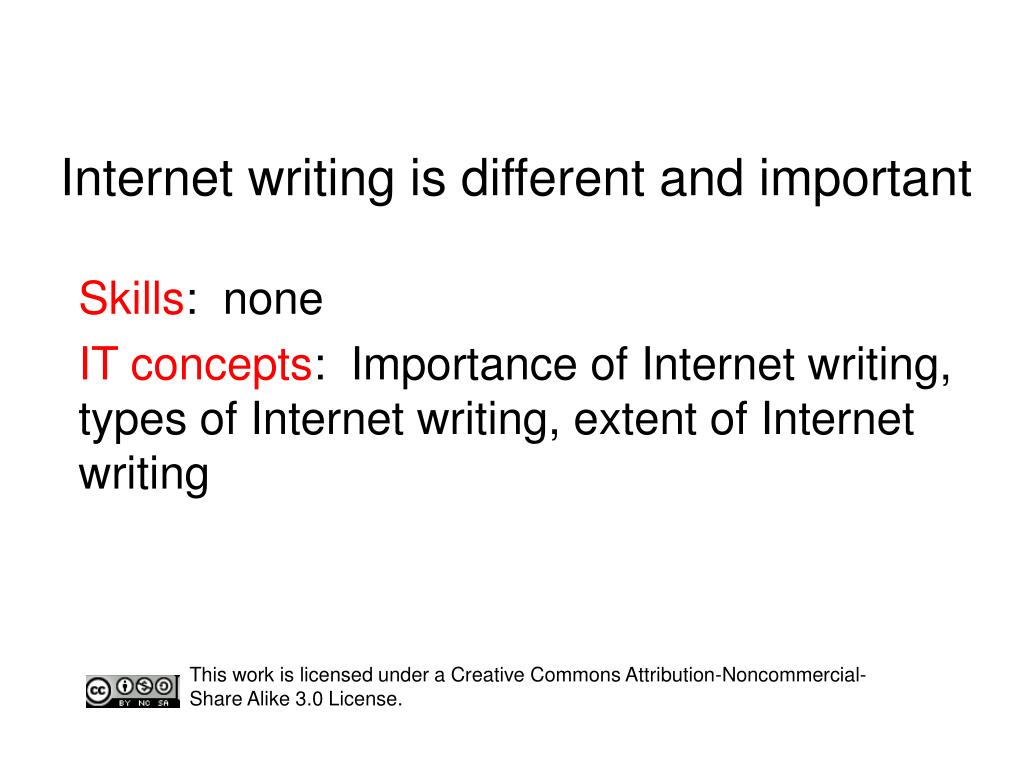 Internet writing is different and important

Skills: none

IT concepts: Importance of Internet writing, types of Internet writing, extent of Internet writing

BY NC SA

This work is licensed under a Creative Commons Attribution-Noncommercial-Share Alike 3.0 License.